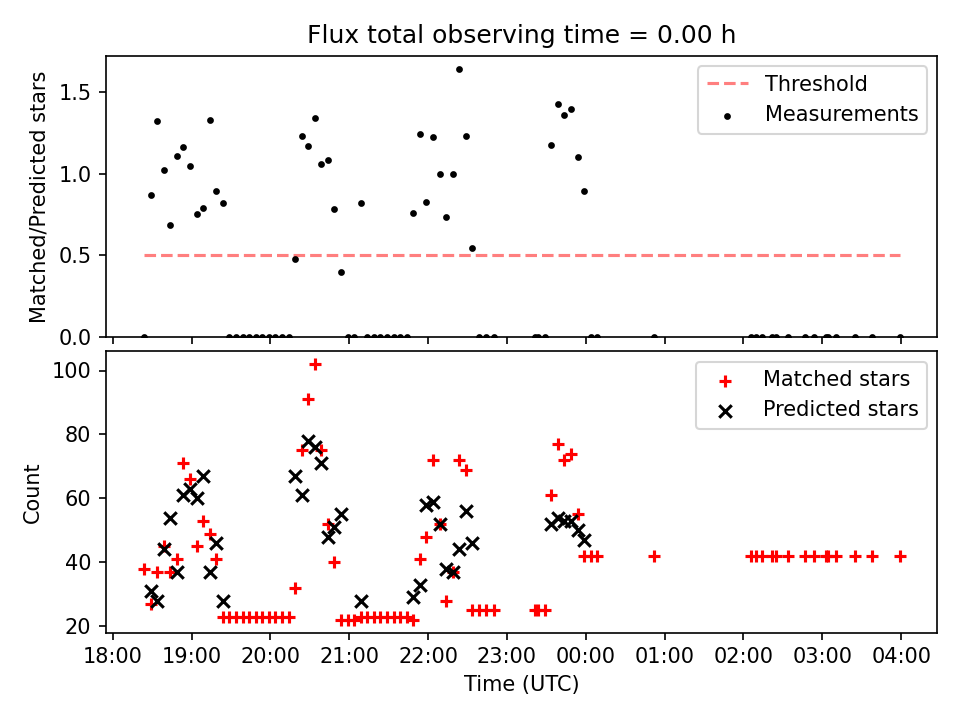 Flux total observing time = 0.00 h

Matched/Predicted stars

1.5
1.0
0.5
0.0

Threshold
Measurements

Count

100
80
60
40
20

Matched stars
Predicted stars

18:00 19:00 20:00 21:00 22:00 23:00 00:00 01:00 02:00 03:00 04:00

Time (UTC)